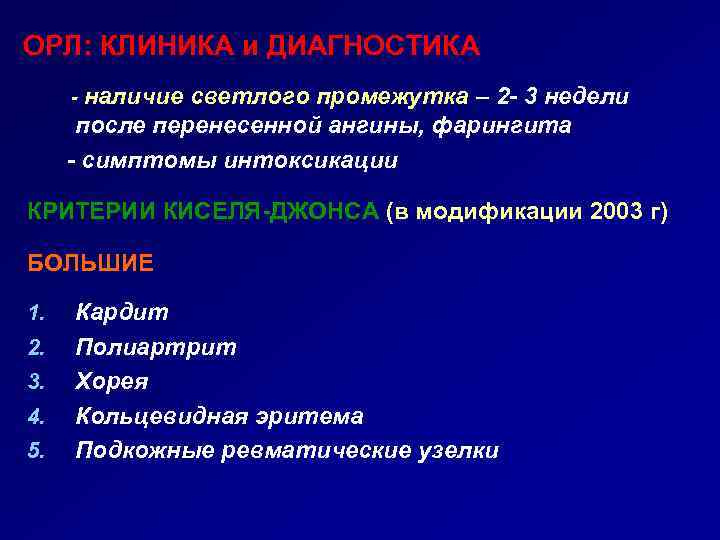 ОРЛ: КЛИНИКА и ДИАГНОСТИКА

- наличие светлого промежутка – 2- 3 недели после перенесенной ангины, фарингита

- симптомы интоксикации

КРИТЕРИИ КИСЕЛЯ-ДЖОНСА (в модификации 2003 г)

БОЛЬШИЕ

1. Кардит
2. Полиартрит
3. Хорея
4. Кольцевидная эритема
5. Подкожные ревматические узелки